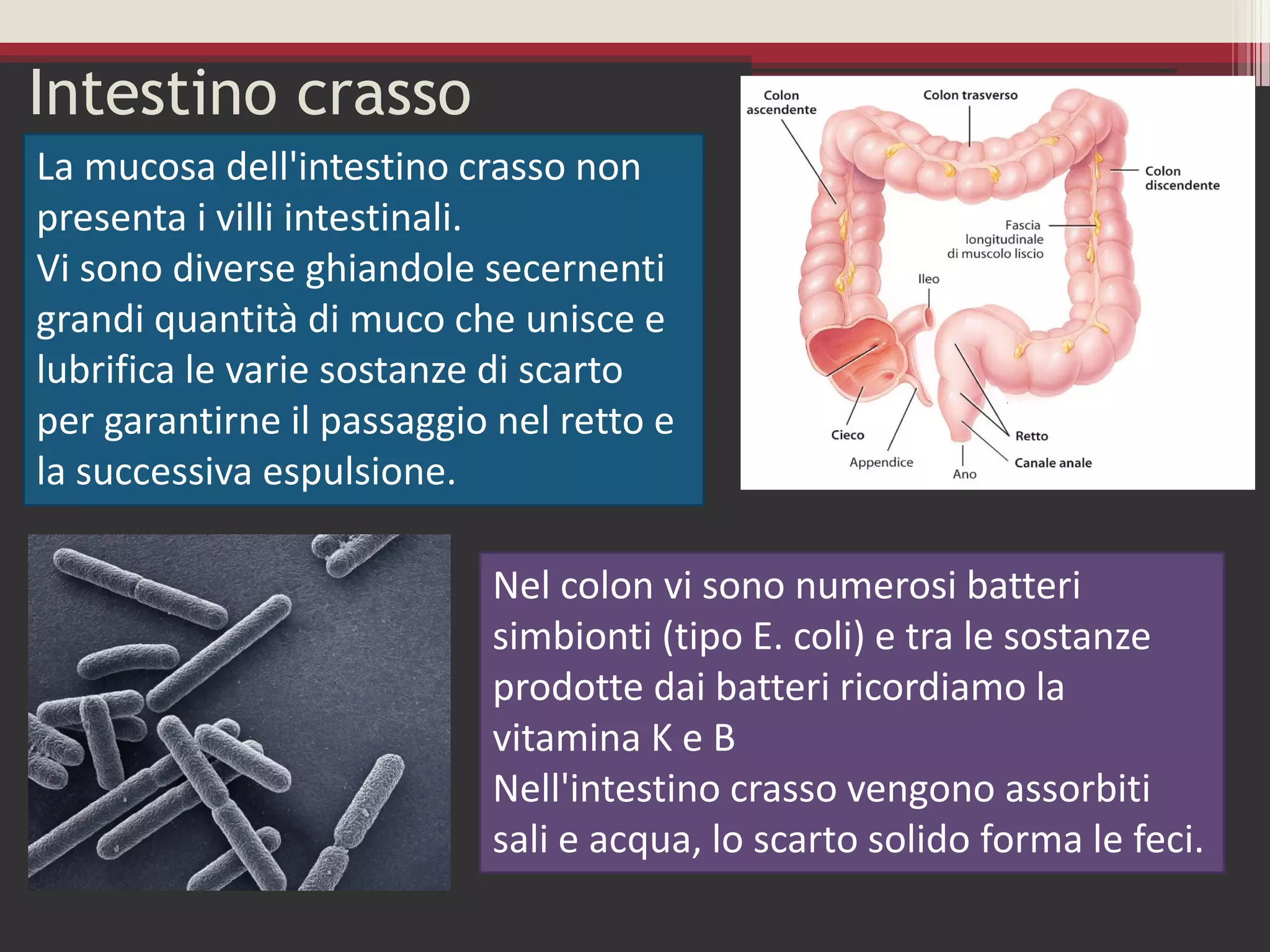 Intestino crasso

La mucosa dell'intestino crasso non presenta i villi intestinali.
Vi sono diverse ghiandole secernenti grandi quantità di muco che unisce e lubrifica le varie sostanze di scarto per garantirne il passaggio nel retto e la successiva espulsione.

Colon ascendente
Colon trasverso
Colon discendente
Fascia longitudinale di muscolo liscio
Ileo
Cieco
Appendice
Ano
Retto
Canale anale

Nel colon vi sono numerosi batteri simbionti (tipo E. coli) e tra le sostanze prodotte dai batteri ricordiamo la vitamina K e B
Nell'intestino crasso vengono assorbiti sali e acqua, lo scarto solido forma le feci.